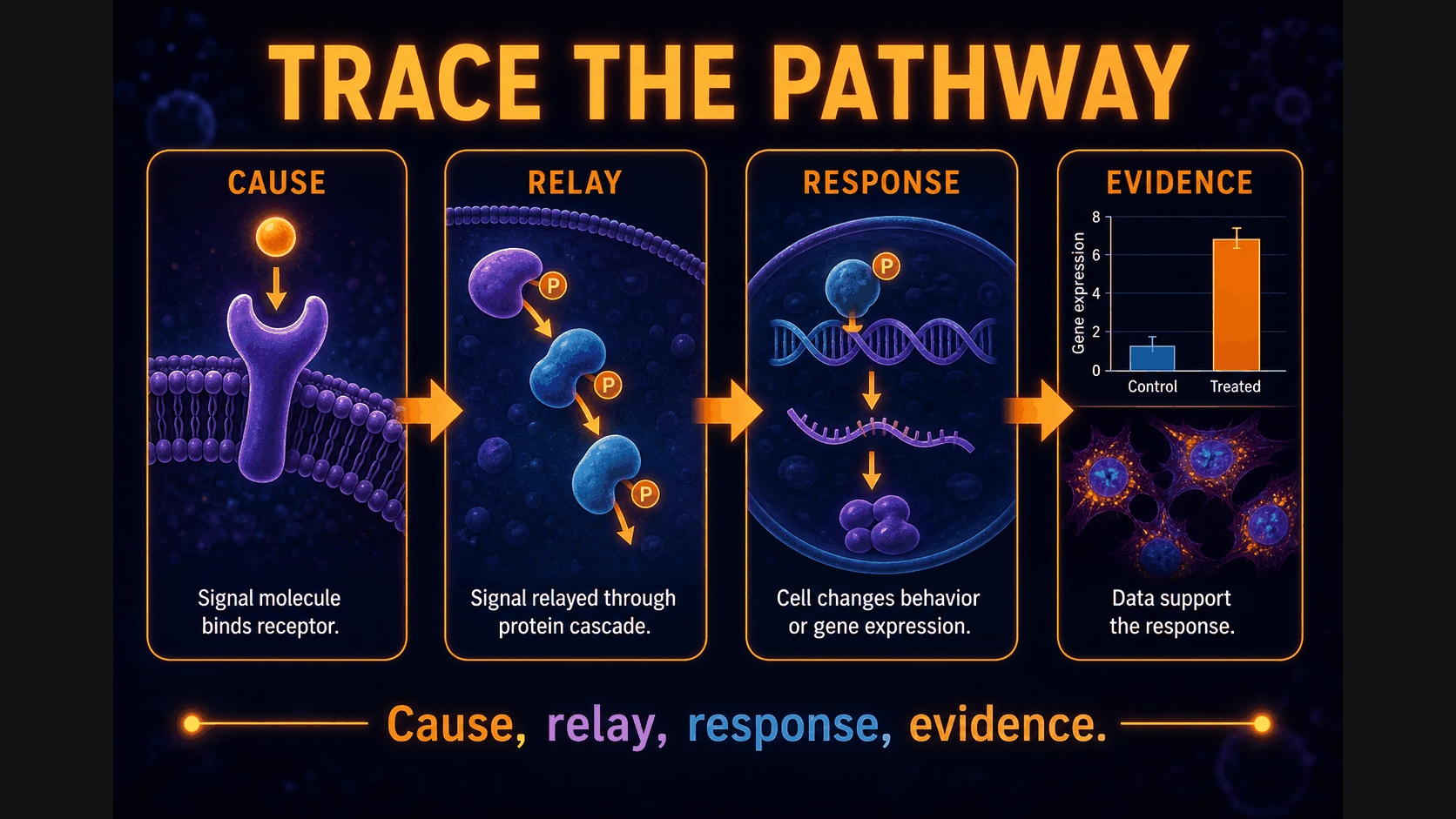 TRACE THE PATHWAY

CAUSE

Signal molecule binds receptor.

RELAY

P

P

P

Signal relayed through protein cascade.

RESPONSE

P

Cell changes behavior or gene expression.

EVIDENCE

Gene expression

8
6
4
2
0

Control
Treated

Data support the response.

Cause, relay, response, evidence.